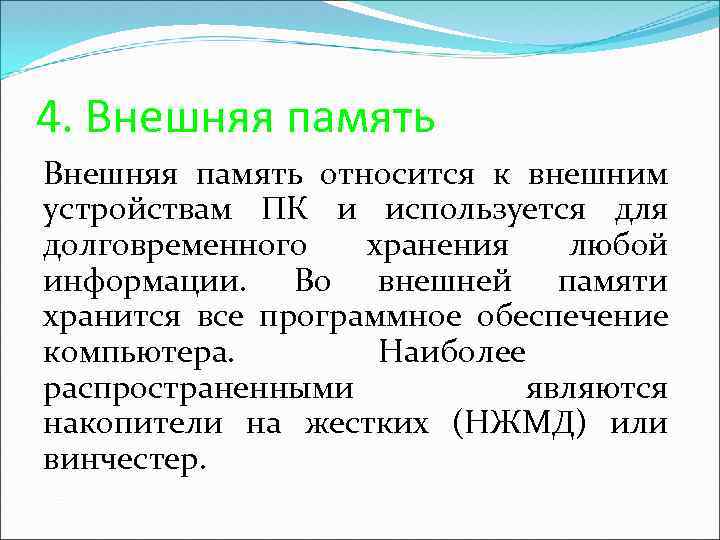 4. Внешняя память

Внешняя память относится к внешним устройствам ПК и используется для долговременного хранения любой информации. Во внешней памяти хранится все программное обеспечение компьютера. Наиболее распространенными являются накопители на жестких (НЖМД) или винчестер.